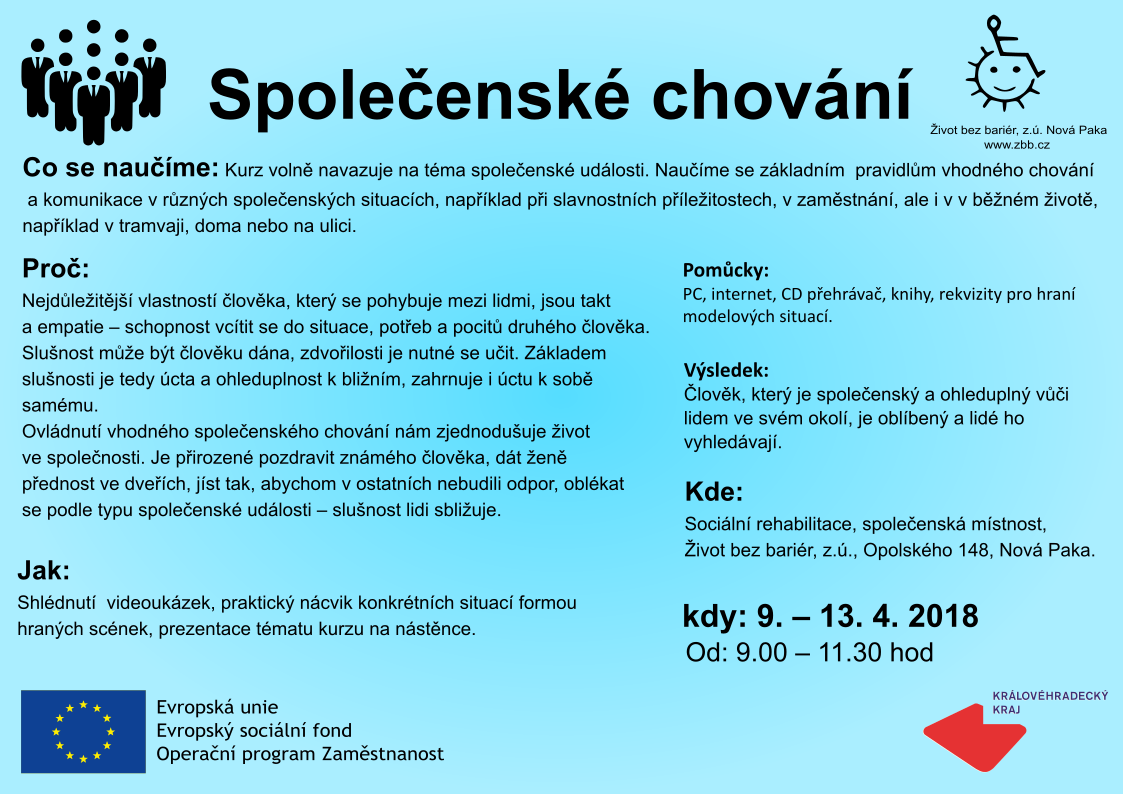 Společenské chování

Život bez bariér, z.ú. Nová Paka
www.zbb.cz

Co se naučíme: Kurz volně navazuje na téma společenské události. Naučíme se základním pravidlům vhodného chování a komunikace v různých společenských situacích, například při slavnostních příležitostech, v zaměstnání, ale i v v běžném životě, například v tramvaji, doma nebo na ulici.

Proč:
Nejdůležitější vlastností člověka, který se pohybuje mezi lidmi, jsou takt a empatie – schopnost vcítit se do situace, potřeb a pocitů druhého člověka. Slušnost může být člověku dána, zdvořilosti je nutné se učit. Základem slušnosti je tedy úcta a ohleduplnost k bližním, zahrnuje i úctu k sobě samému.
Ovládnutí vhodného společenského chování nám zjednodušuje život ve společnosti. Je přirozené pozdravit známého člověka, dát ženě přednost ve dveřích, jíst tak, abychom v ostatních nebudili odpor, oblékat se podle typu společenské události – slušnost lidi sbližuje.

Jak:
Shlédnutí videoukázek, praktický nácvik konkrétních situací formou hraných scének, prezentace tématu kurzu na nástěnce.

Pomůcky:
PC, internet, CD přehrávač, knihy, rekvizity pro hraní modelových situací.

Výsledek:
Člověk, který je společenský a ohleduplný vůči lidem ve svém okolí, je oblíbený a lidé ho vyhledávají.

Kde:
Sociální rehabilitace, společenská místnost, Život bez bariér, z.ú., Opolského 148, Nová Paka.

kdy: 9. – 13. 4. 2018
Od: 9.00 – 11.30 hod

Evropská unie
Evropský sociální fond
Operační program Zaměstnanost

KRÁLOVÉHRADECKÝ KRAJ